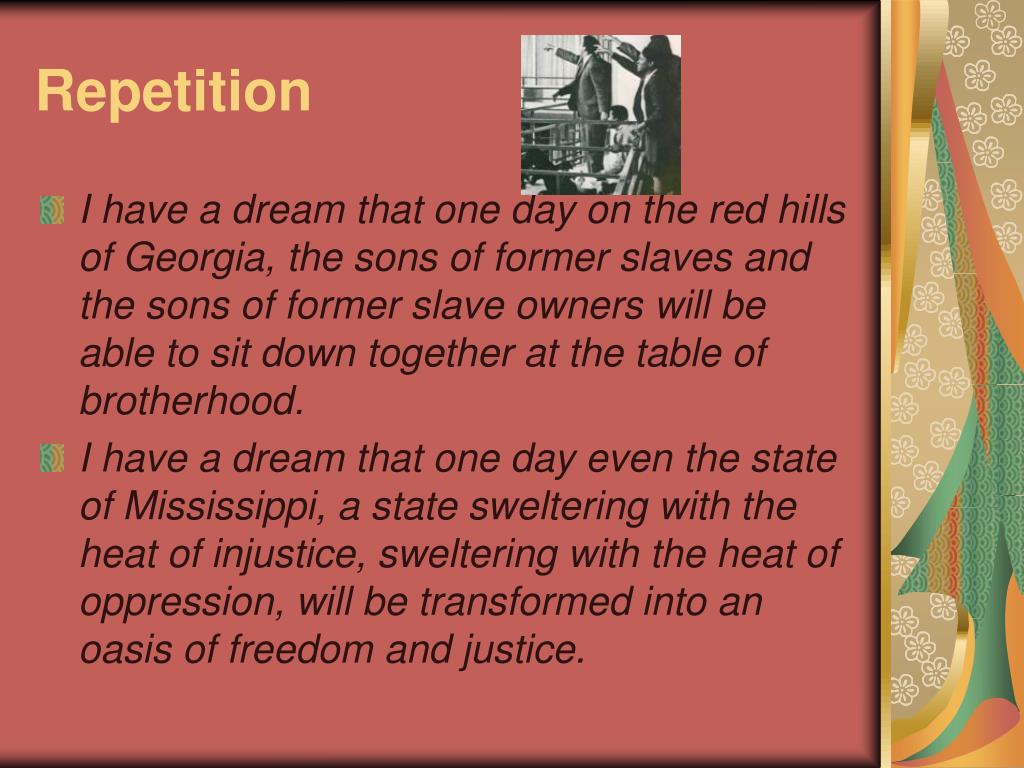 Repetition

I have a dream that one day on the red hills of Georgia, the sons of former slaves and the sons of former slave owners will be able to sit down together at the table of brotherhood.

I have a dream that one day even the state of Mississippi, a state sweltering with the heat of injustice, sweltering with the heat of oppression, will be transformed into an oasis of freedom and justice.